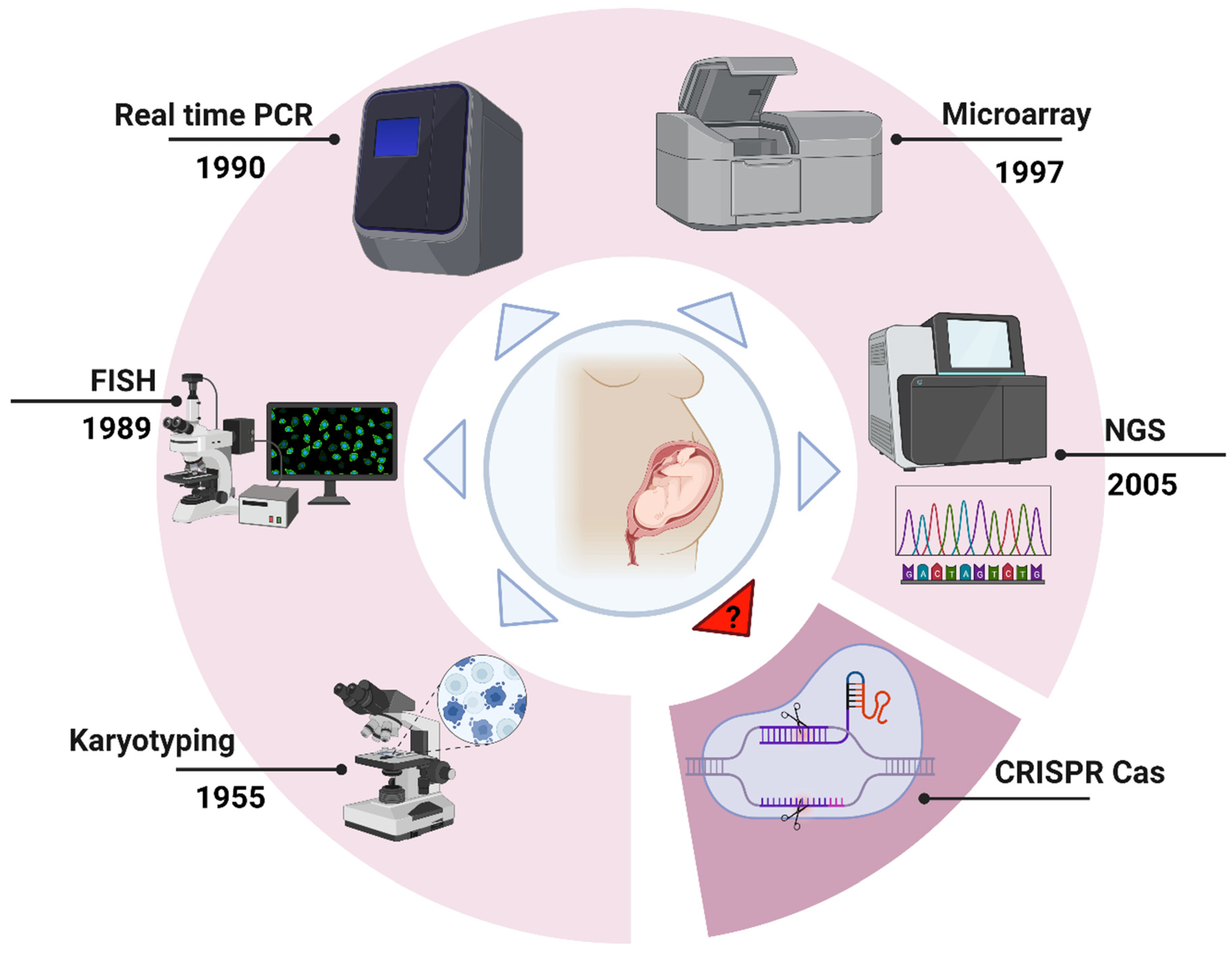 Real time PCR
1990

Microarray
1997

FISH
1989

NGS
2005

G A C T A G T C T G

?

Karyotyping
1955

CRISPR Cas